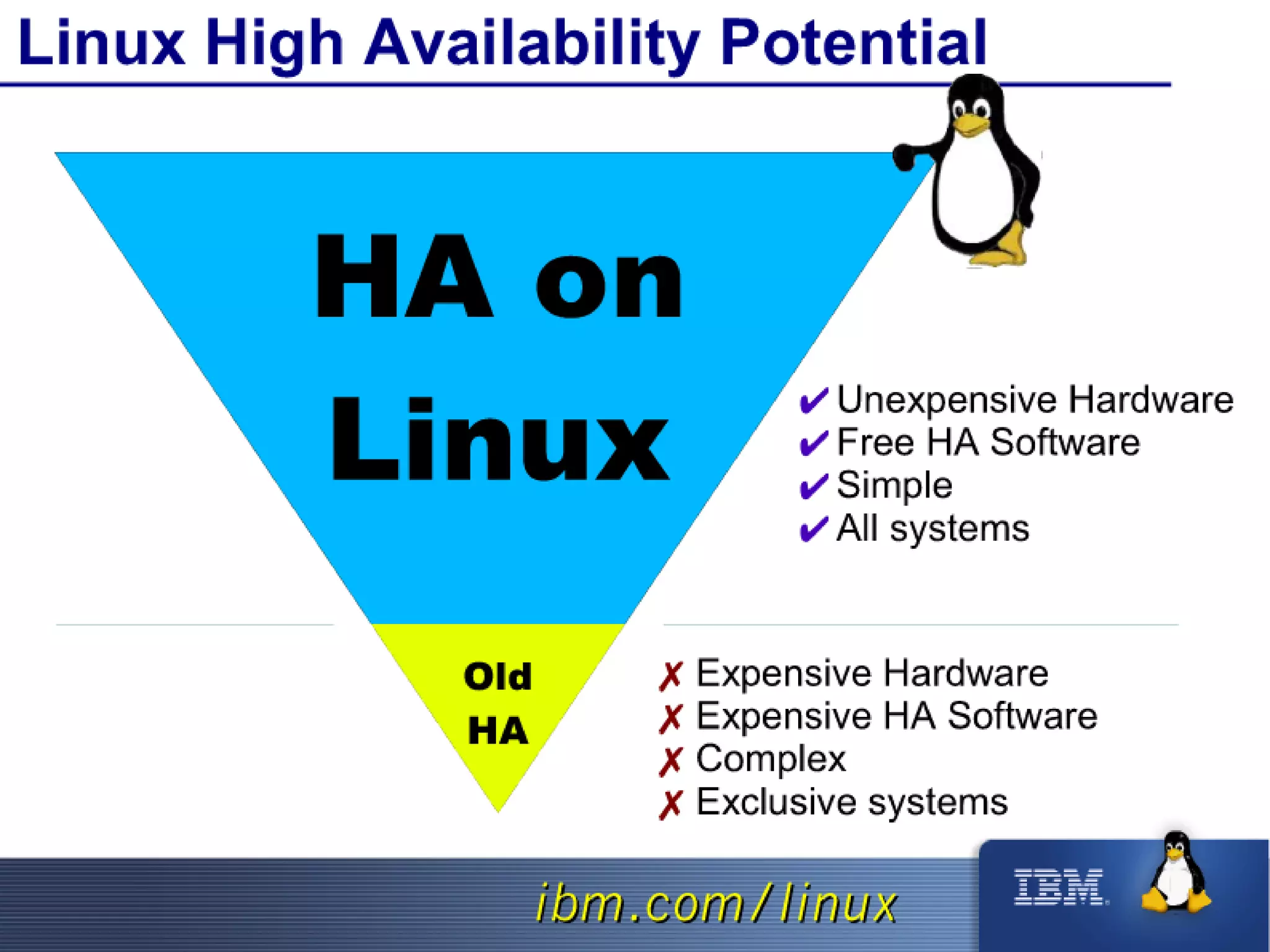 Linux High Availability Potential

HA on Linux

✔ Unexpensive Hardware
✔ Free HA Software
✔ Simple
✔ All systems

Old HA

✗ Expensive Hardware
✗ Expensive HA Software
✗ Complex
✗ Exclusive systems

ibm.com/linux

IBM